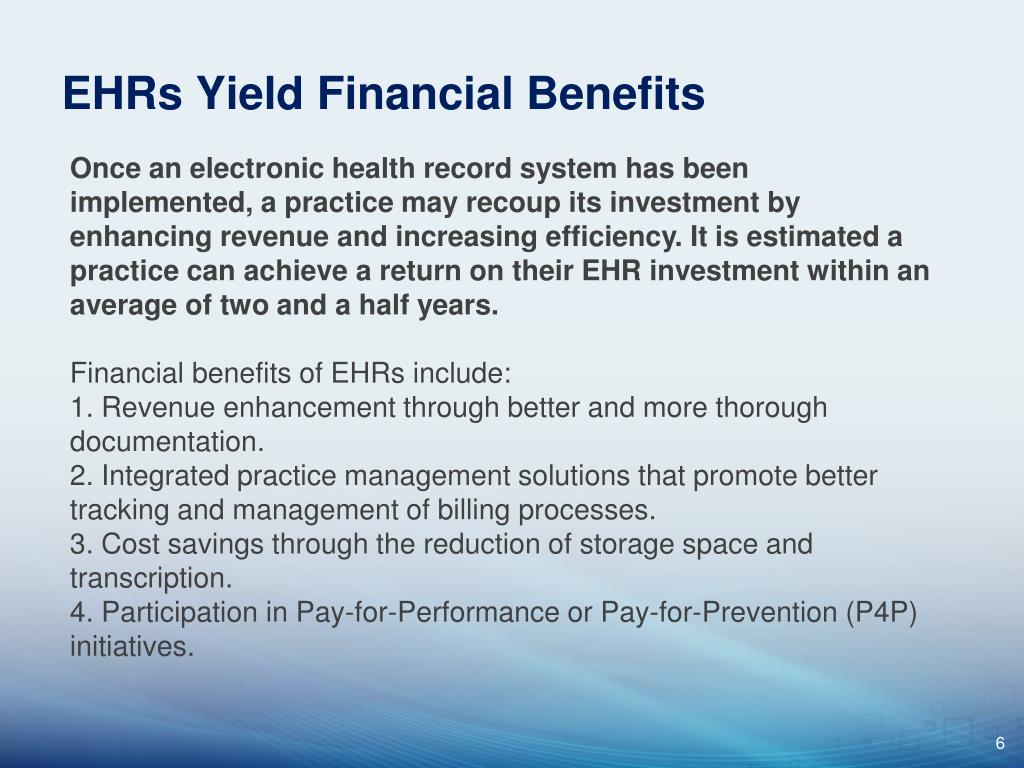 EHRs Yield Financial Benefits

Once an electronic health record system has been implemented, a practice may recoup its investment by enhancing revenue and increasing efficiency. It is estimated a practice can achieve a return on their EHR investment within an average of two and a half years.

Financial benefits of EHRs include:
1. Revenue enhancement through better and more thorough documentation.
2. Integrated practice management solutions that promote better tracking and management of billing processes.
3. Cost savings through the reduction of storage space and transcription.
4. Participation in Pay-for-Performance or Pay-for-Prevention (P4P) initiatives.

6